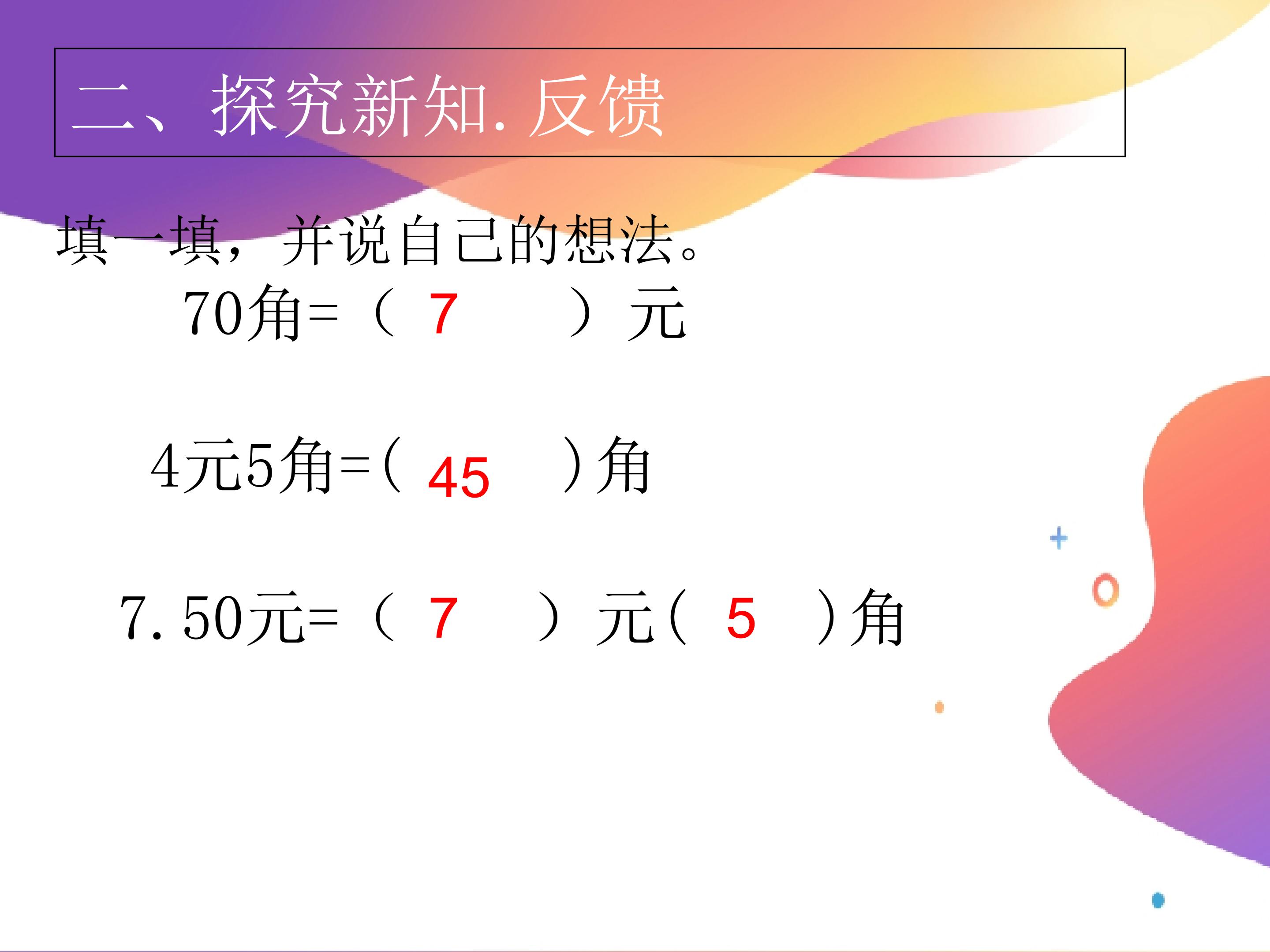 二、探究新知. 反馈

填一填，并说自己的想法。

70角=（ 7 ）元

4元5角=( 45 )角

7.50元=（ 7 ）元( 5 )角